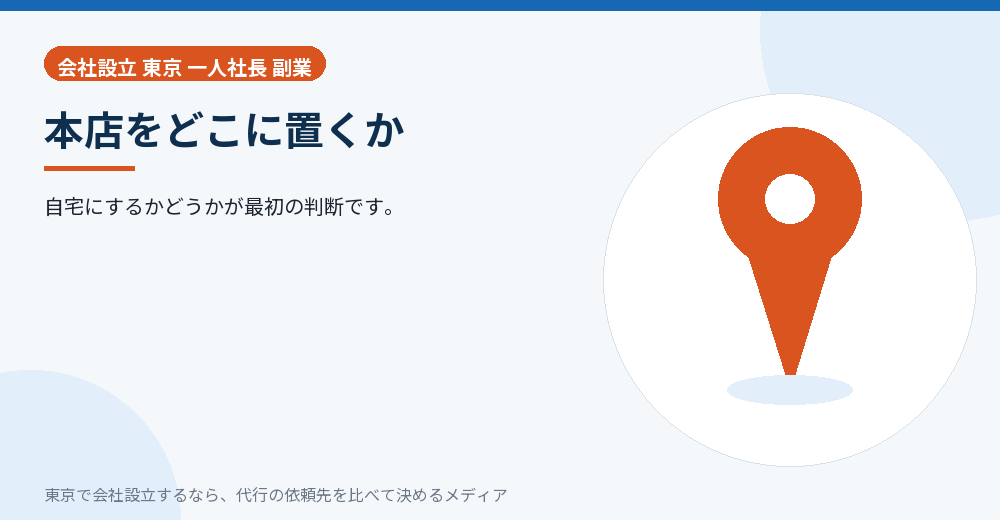 会社設立 東京 一人社長 副業

本店をどこに置くか

自宅にするかどうかが最初の判断です。

東京で会社設立するなら、代行の依頼先を比べて決めるメディア